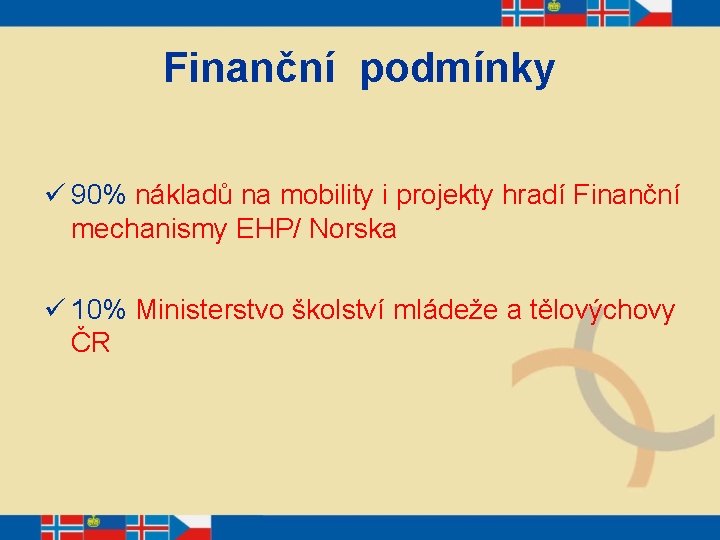 Finanční podmínky

✓ 90% nákladů na mobility i projekty hradí Finanční mechanismy EHP/ Norska

✓ 10% Ministerstvo školství mládeže a tělovýchovy ČR